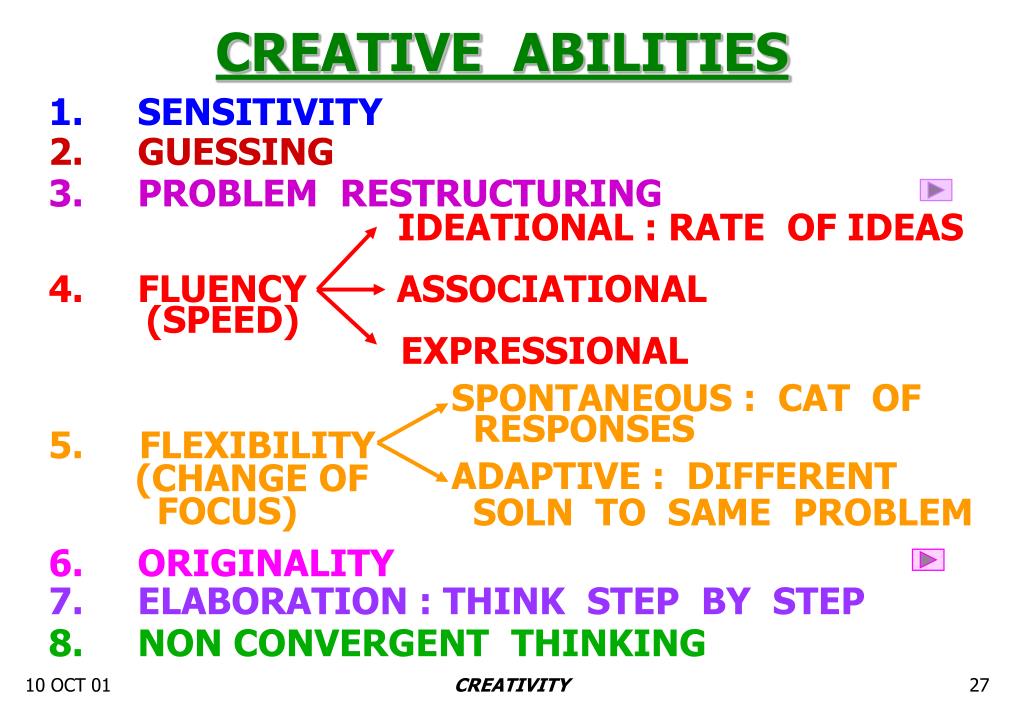 CREATIVE ABILITIES

1. SENSITIVITY
2. GUESSING
3. PROBLEM RESTRUCTURING
4. FLUENCY (SPEED)
IDEATIONAL : RATE OF IDEAS
ASSOCIATIONAL
EXPRESSIONAL
5. FLEXIBILITY (CHANGE OF FOCUS)
SPONTANEOUS : CAT OF RESPONSES
ADAPTIVE : DIFFERENT SOLN TO SAME PROBLEM
6. ORIGINALITY
7. ELABORATION : THINK STEP BY STEP
8. NON CONVERGENT THINKING

10 OCT 01
CREATIVITY
27